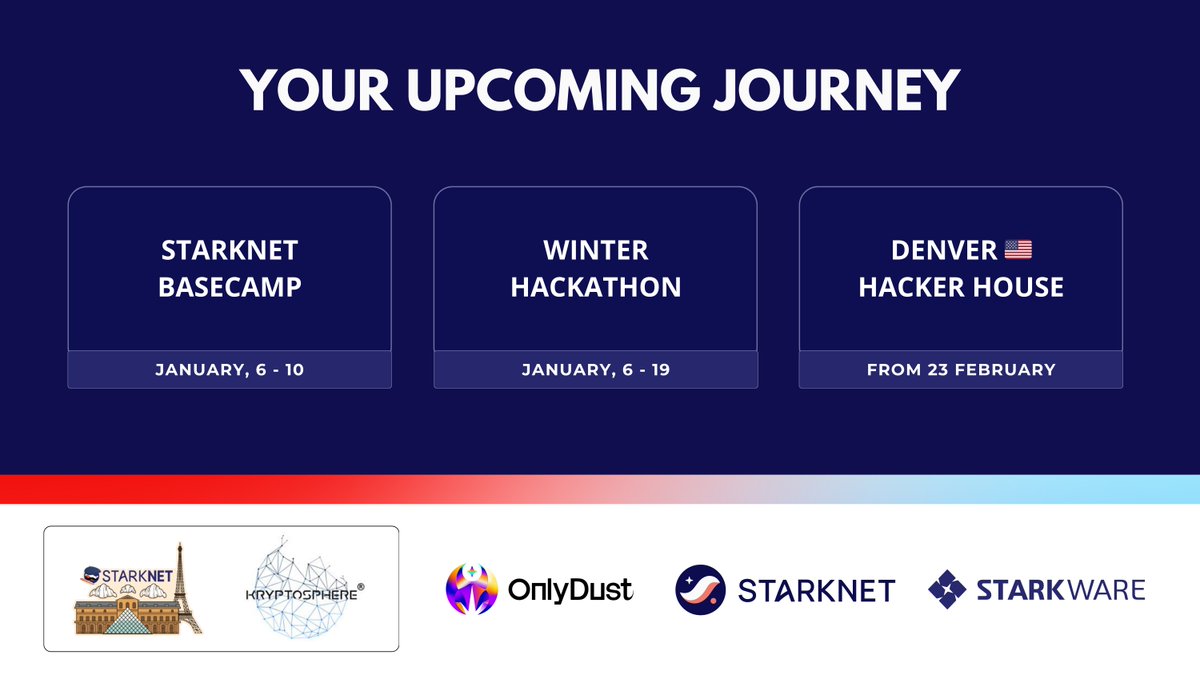 YOUR UPCOMING JOURNEY

STARKNET BASECAMP

JANUARY, 6 - 10

WINTER HACKATHON

JANUARY, 6 - 19

DENVER 🇺🇸 HACKER HOUSE

FROM 23 FEBRUARY

STARKNET

KRYPTOSPHERE®

OnlyDust

STARKNET

STARKWARE